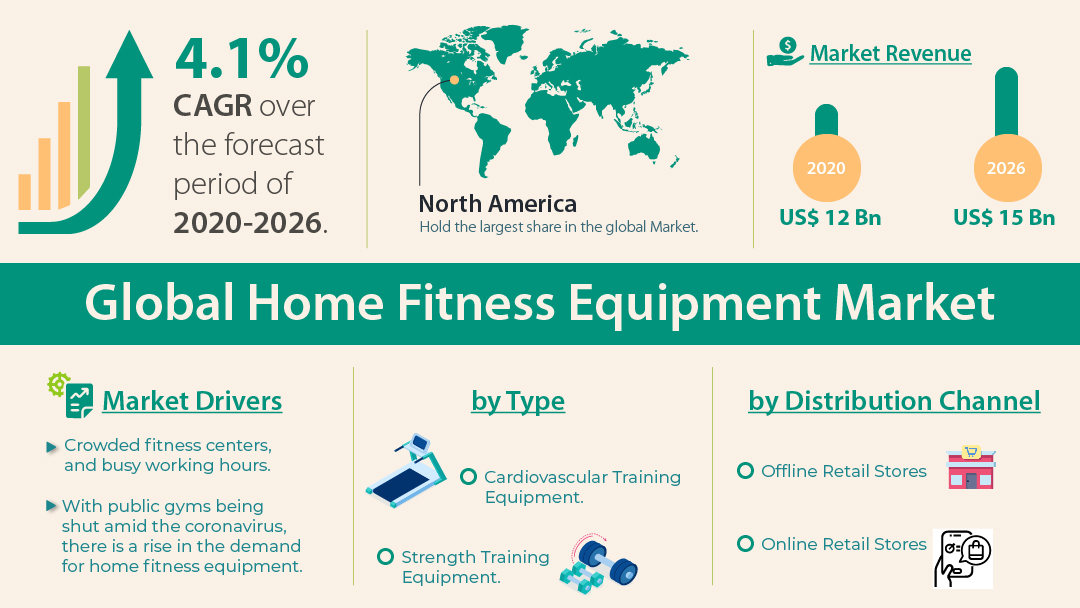 4.1%
CAGR over the forecast period of 2020-2026.

North America
Hold the largest share in the global Market.

Market Revenue

2020
US$ 12 Bn

2026
US$ 15 Bn

Global Home Fitness Equipment Market

Market Drivers

Crowded fitness centers, and busy working hours.

With public gyms being shut amid the coronavirus, there is a rise in the demand for home fitness equipment.

by Type

Cardiovascular Training Equipment.

Strength Training Equipment.

by Distribution Channel

Offline Retail Stores

Online Retail Stores